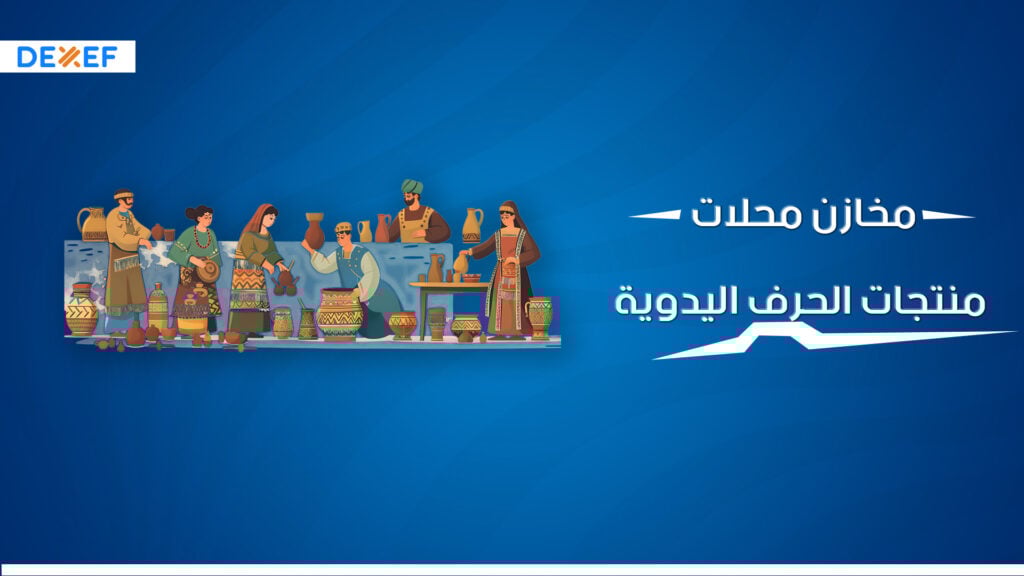 DEXEF

مخازن محلات

منتجات الحرف اليدوية